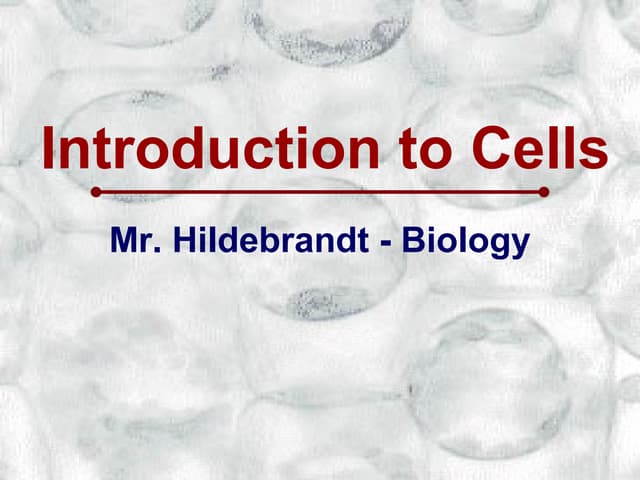 Introduction to Cells

Mr. Hildebrandt - Biology